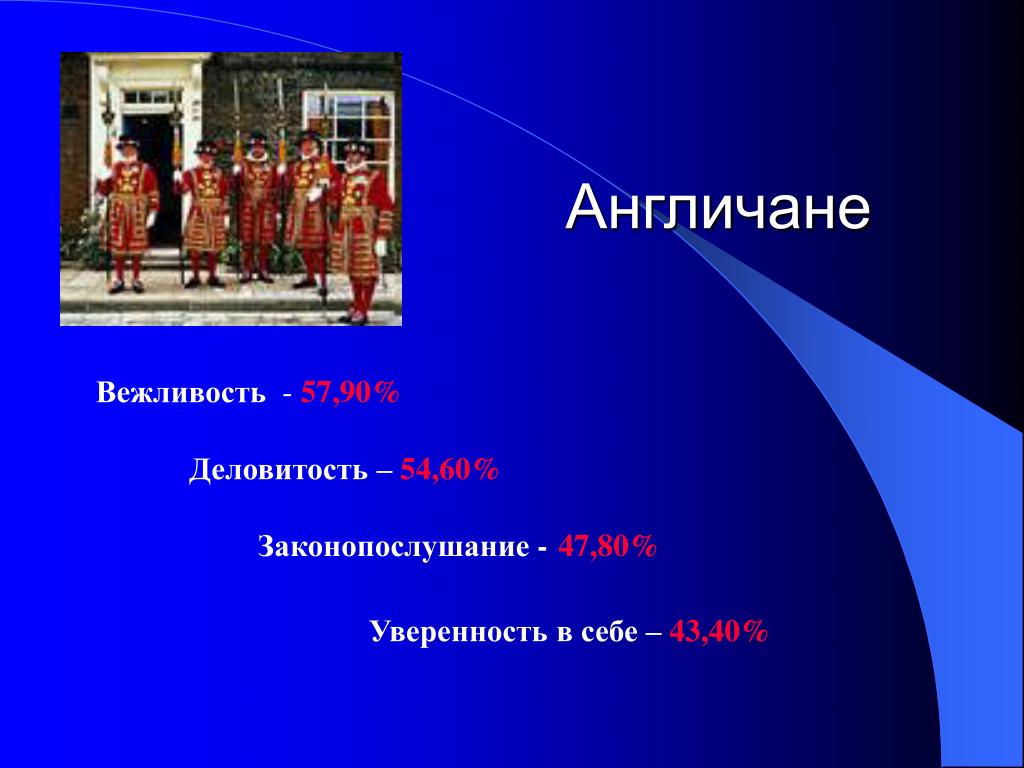 Англичане

Вежливость - 57,90%

Деловитость – 54,60%

Законопослушание - 47,80%

Уверенность в себе – 43,40%